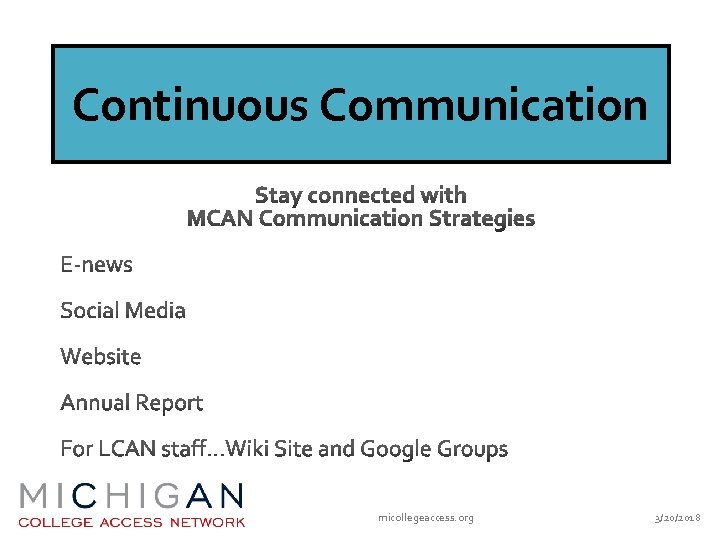 Continuous Communication

Stay connected with
MCAN Communication Strategies

E-news

Social Media

Website

Annual Report

For LCAN staff…Wiki Site and Google Groups

MICHIGAN
COLLEGE ACCESS NETWORK

micollegeaccess.org

3/20/2018